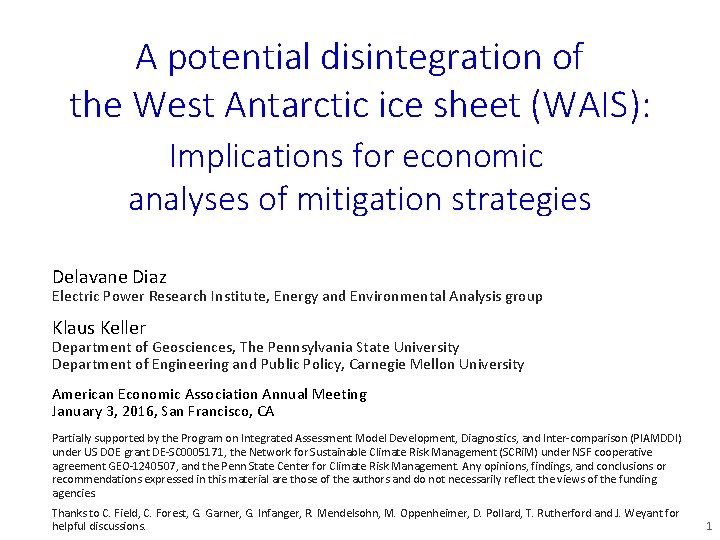 A potential disintegration of the West Antarctic ice sheet (WAIS):

Implications for economic analyses of mitigation strategies

Delavane Diaz
Electric Power Research Institute, Energy and Environmental Analysis group

Klaus Keller
Department of Geosciences, The Pennsylvania State University
Department of Engineering and Public Policy, Carnegie Mellon University

American Economic Association Annual Meeting
January 3, 2016, San Francisco, CA

Partially supported by the Program on Integrated Assessment Model Development, Diagnostics, and Inter-comparison (PIAMDDI) under US DOE grant DE-SC0005171, the Network for Sustainable Climate Risk Management (SCRiM) under NSF cooperative agreement GEO-1240507, and the Penn State Center for Climate Risk Management. Any opinions, findings, and conclusions or recommendations expressed in this material are those of the authors and do not necessarily reflect the views of the funding agencies

Thanks to C. Field, C. Forest, G. Garner, G. Infanger, R. Mendelsohn, M. Oppenheimer, D. Pollard, T. Rutherford and J. Weyant for helpful discussions.

1